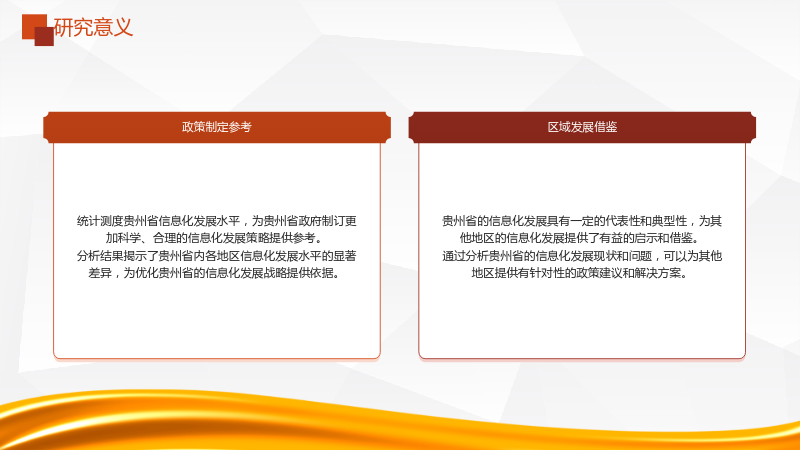 研究意义

政策制定参考

统计测度贵州省信息化发展水平，为贵州省政府制订更加科学、合理的信息化发展策略提供参考。
分析结果揭示了贵州省内各地区信息化发展水平的显著差异，为优化贵州省的信息化发展战略提供依据。

区域发展借鉴

贵州省的信息化发展具有一定的代表性和典型性，为其他地区的信息化发展提供了有益的启示和借鉴。
通过分析贵州省的信息化发展现状和问题，可以为其他地区提供有针对性的政策建议和解决方案。